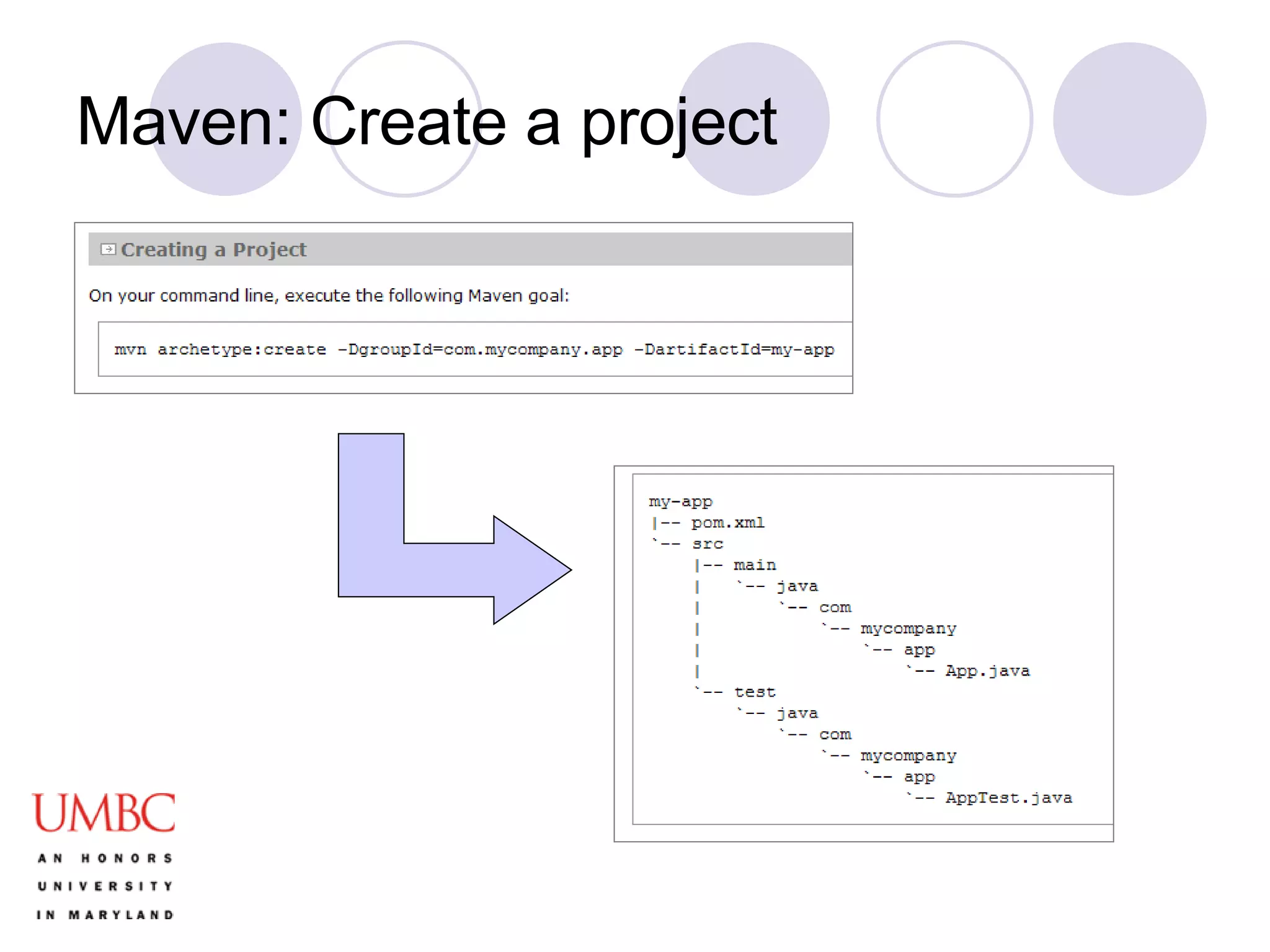 Maven: Create a project

Creating a Project

On your command line, execute the following Maven goal:

mvn archetype:create -DgroupId=com.mycompany.app -DartifactId=my-app

my-app
|-- pom.xml
`-- src
    |-- main
    |   `-- java
    |       `-- com
    |           `-- mycompany
    |               `-- app
    |                   `-- App.java
    `-- test
        `-- java
            `-- com
                `-- mycompany
                    `-- app
                        `-- AppTest.java

UMBC
AN HONORS UNIVERSITY IN MARYLAND